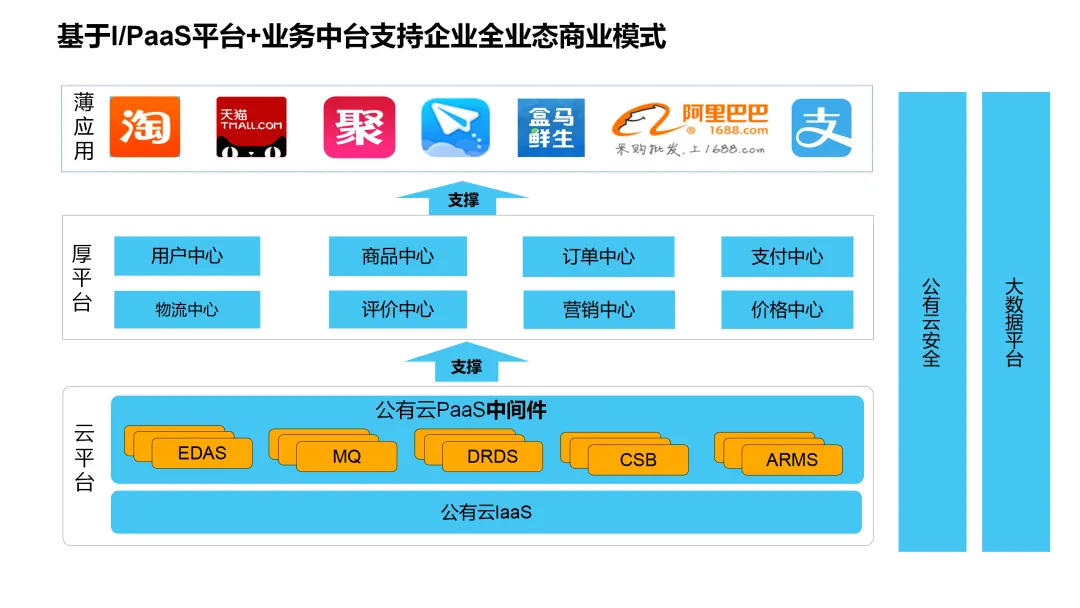 基于I/PaaS平台+业务中台支持企业全业态商业模式

薄应用

淘

天猫 TMALL.COM

聚

盒马鲜生

阿里巴巴 1688.com 采购批发，上1688.com

支

支撑

厚平台

用户中心

商品中心

订单中心

支付中心

物流中心

评价中心

营销中心

价格中心

支撑

云平台

公有云PaaS中间件

EDAS

MQ

DRDS

CSB

ARMS

公有云IaaS

公有云安全

大数据平台